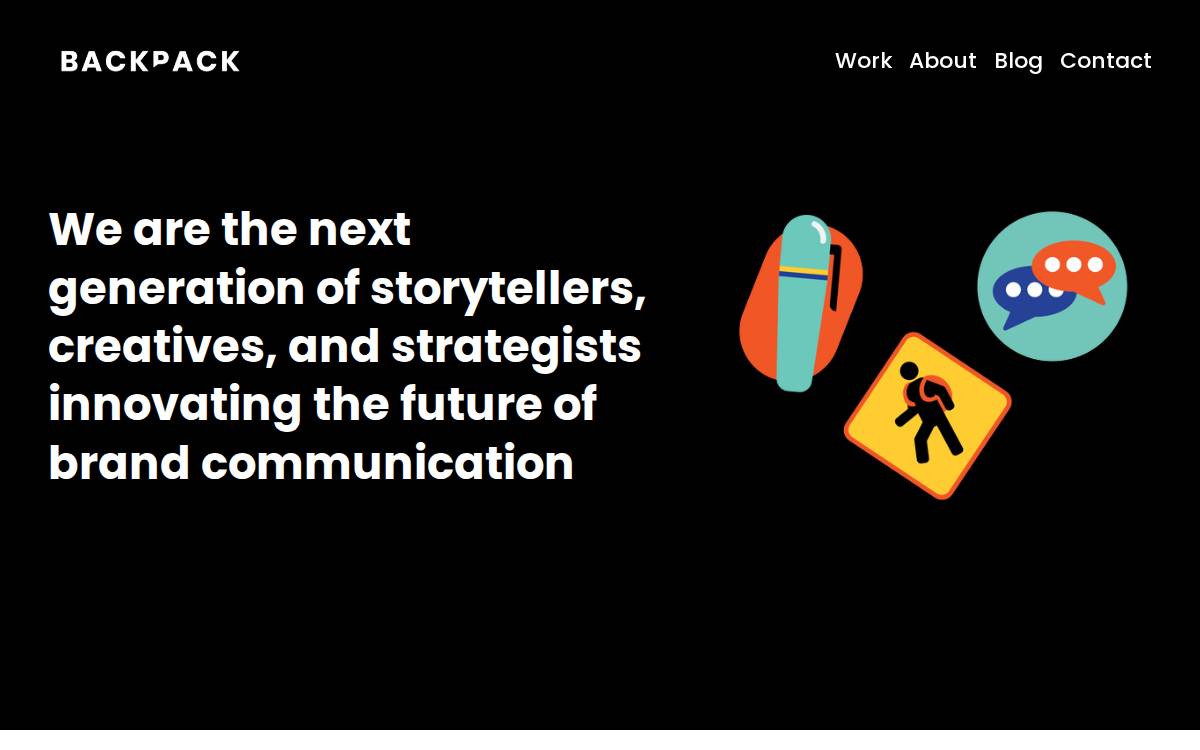 BACKPACK

Work About Blog Contact

We are the next generation of storytellers, creatives, and strategists innovating the future of brand communication